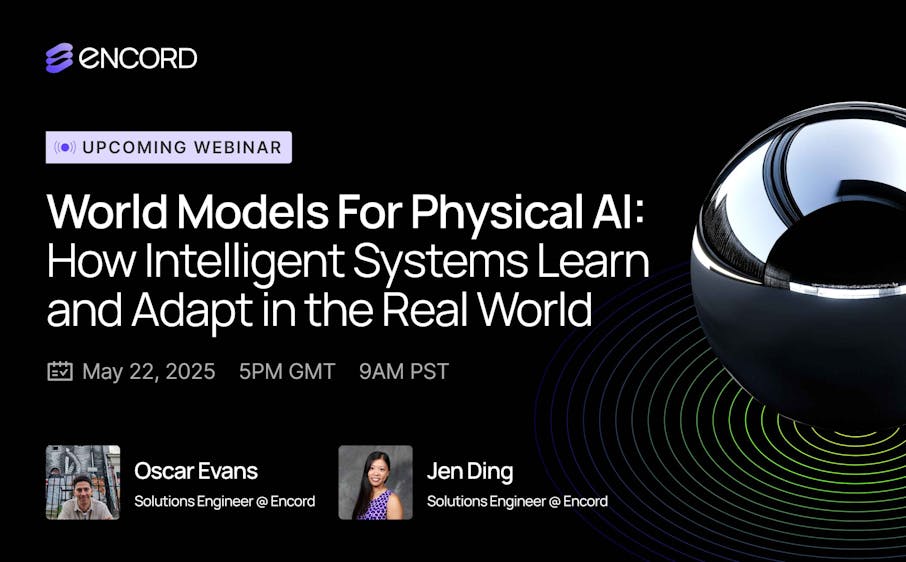 ENCORD

UPCOMING WEBINAR

World Models For Physical AI: How Intelligent Systems Learn and Adapt in the Real World

May 22, 2025 5PM GMT 9AM PST

Oscar Evans
Solutions Engineer @ Encord

Jen Ding
Solutions Engineer @ Encord